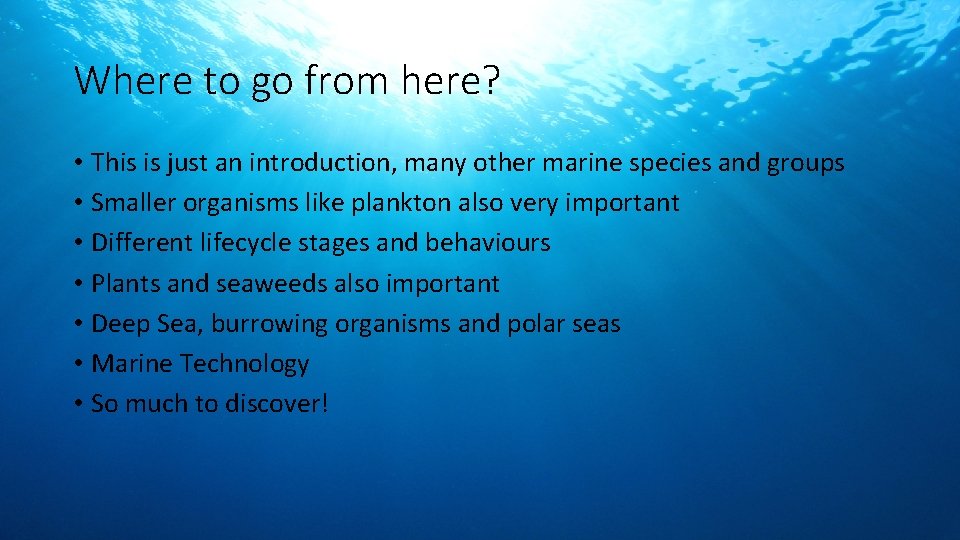 Where to go from here?

• This is just an introduction, many other marine species and groups
• Smaller organisms like plankton also very important
• Different lifecycle stages and behaviours
• Plants and seaweeds also important
• Deep Sea, burrowing organisms and polar seas
• Marine Technology
• So much to discover!